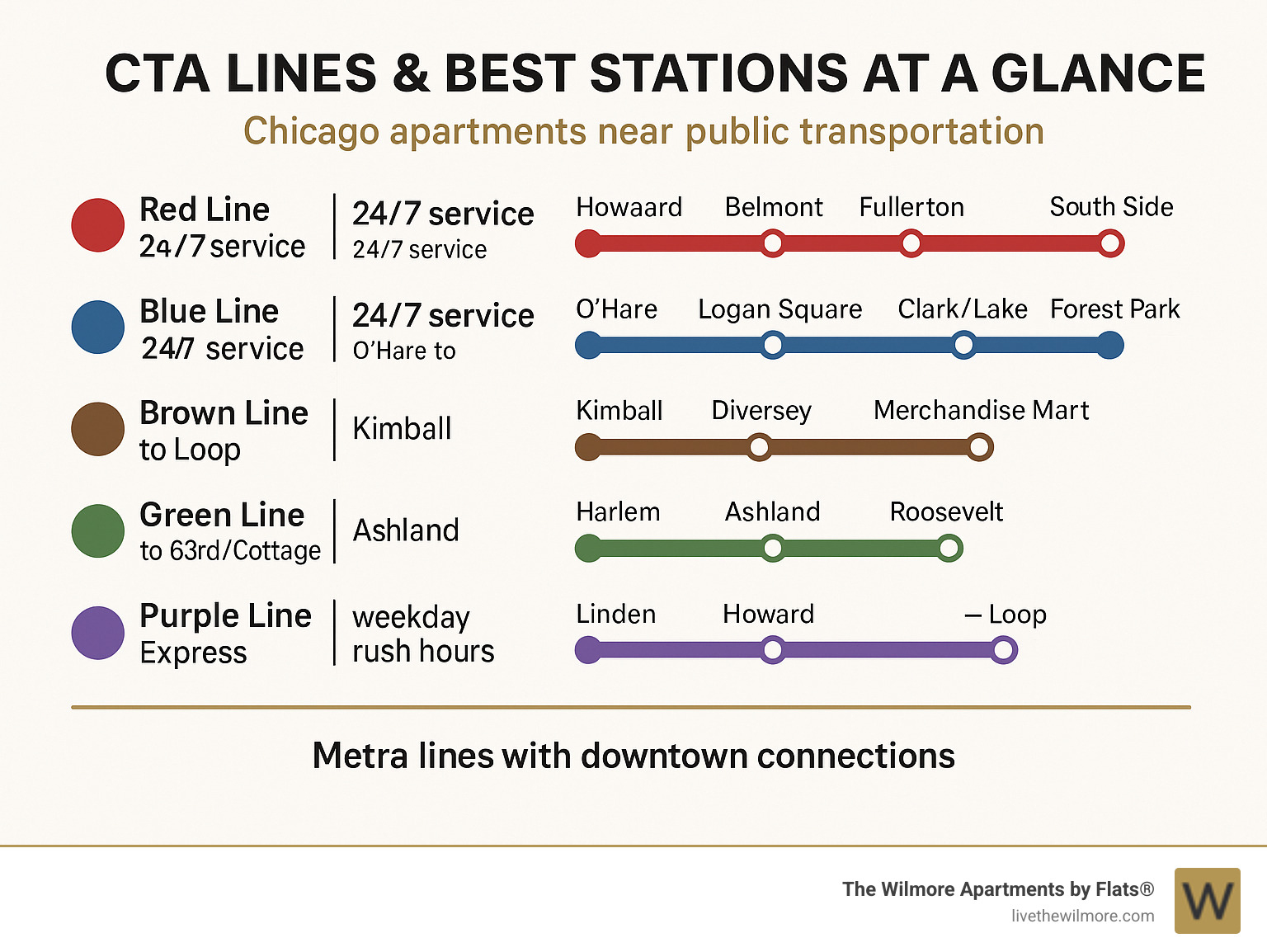 CTA LINES & BEST STATIONS AT A GLANCE
Chicago apartments near public transportation

Red Line
24/7 service

24/7 service
24/7 service

Howaard Belmont Fullerton South Side

Blue Line
24/7 service

24/7 service
O'Hare to

O'Hare Logan Square Clark/Lake Forest Park

Brown Line
to Loop

Kimball

Kimball Diversey Merchandise Mart

Green Line
to 63rd/Cottage

Ashland

Harlem Ashland Roosevelt

Purple Line
Express

weekday
rush hours

Linden Howard – Loop

Metra lines with downtown connections

The Wilmore Apartments by Flats®
livethewilmore.com

W